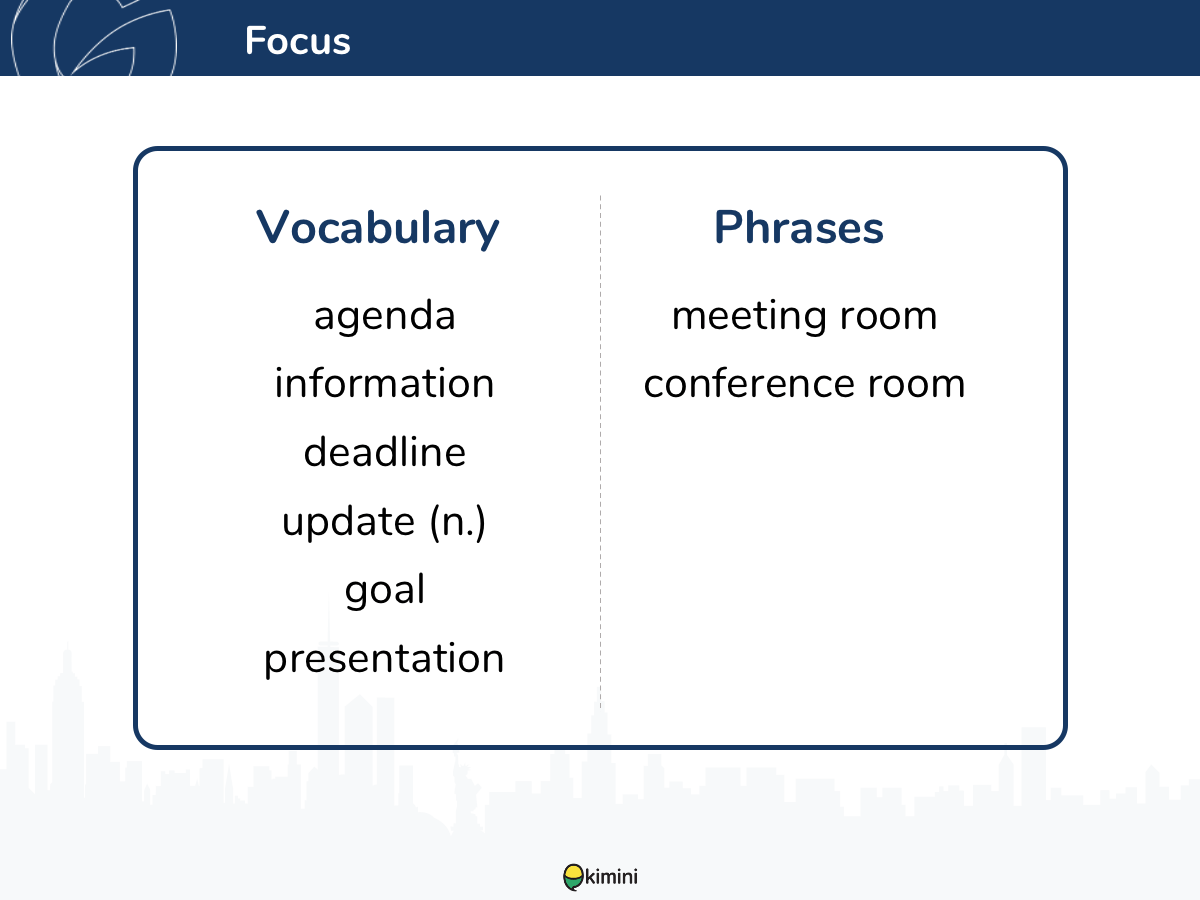 Focus

Vocabulary

agenda
information
deadline
update (n.)
goal
presentation

Phrases

meeting room
conference room

kimini